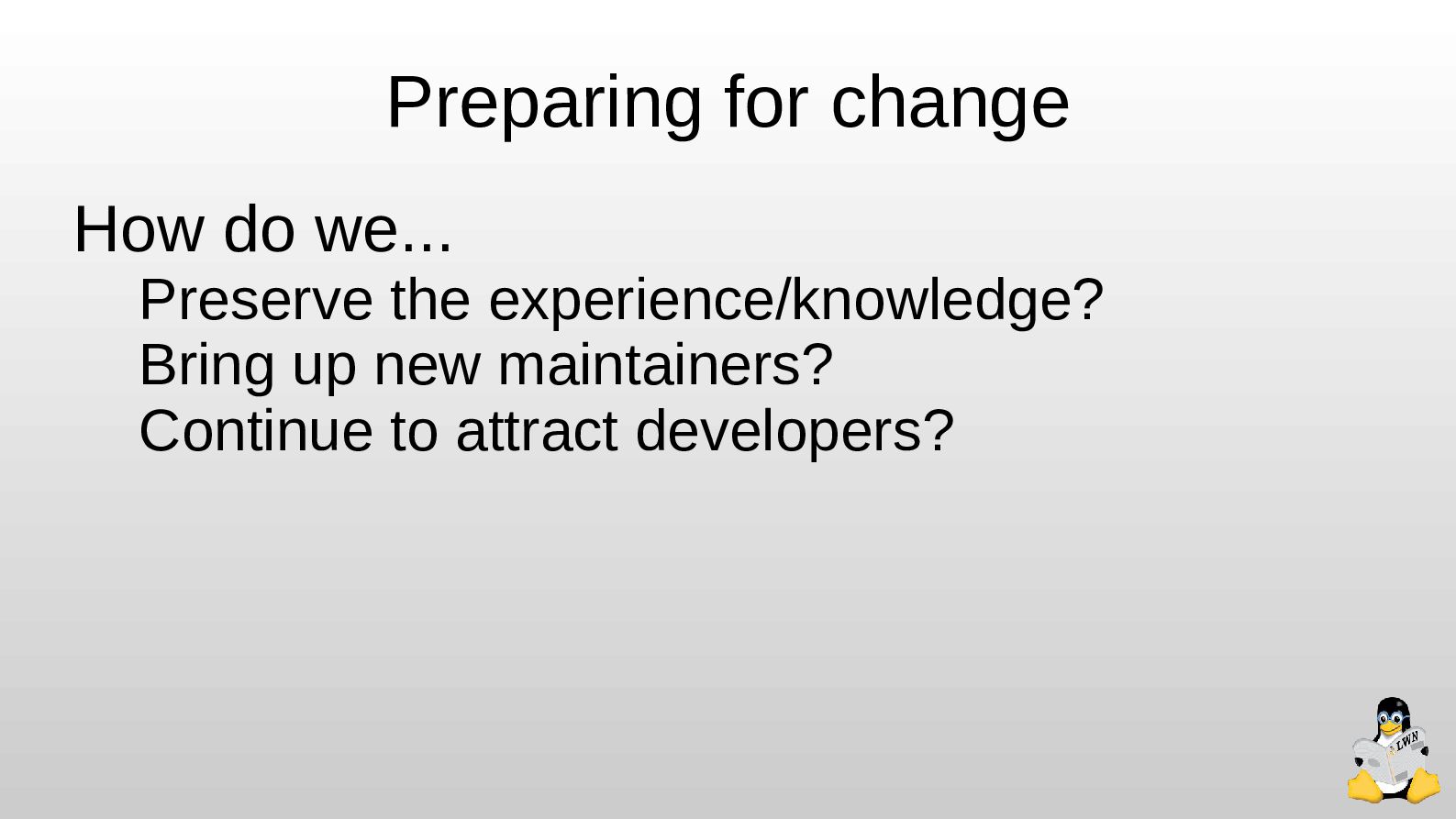 Preparing for change

How do we...

Preserve the experience/knowledge?

Bring up new maintainers?

Continue to attract developers?